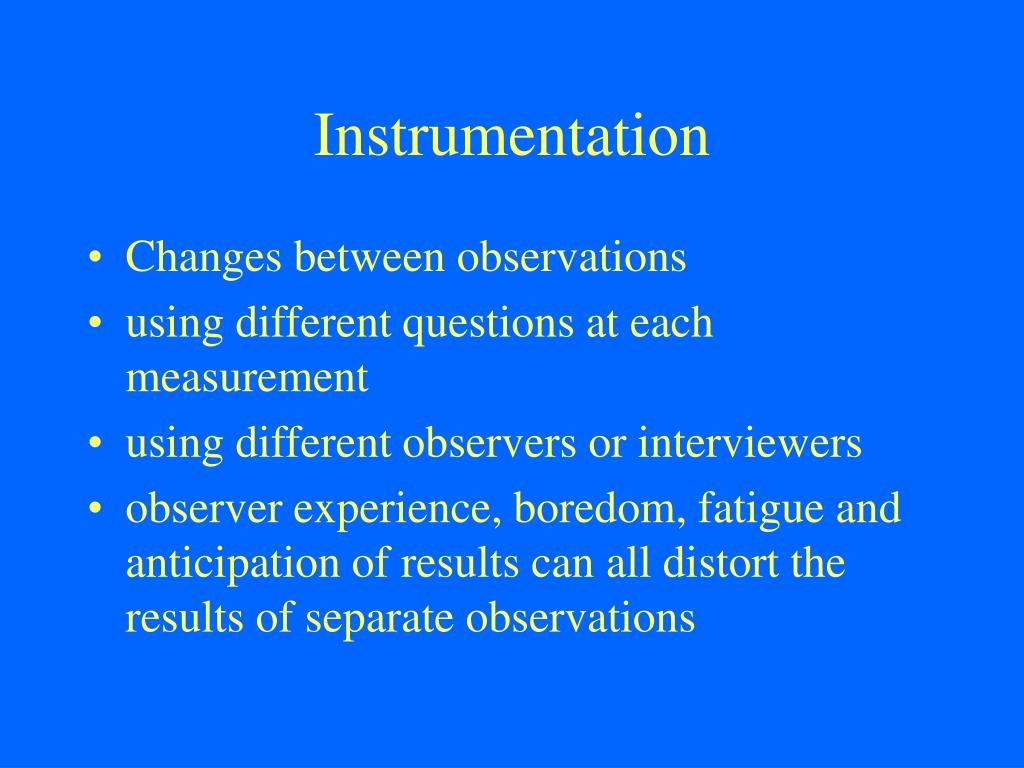 Instrumentation

• Changes between observations
• using different questions at each measurement
• using different observers or interviewers
• observer experience, boredom, fatigue and anticipation of results can all distort the results of separate observations